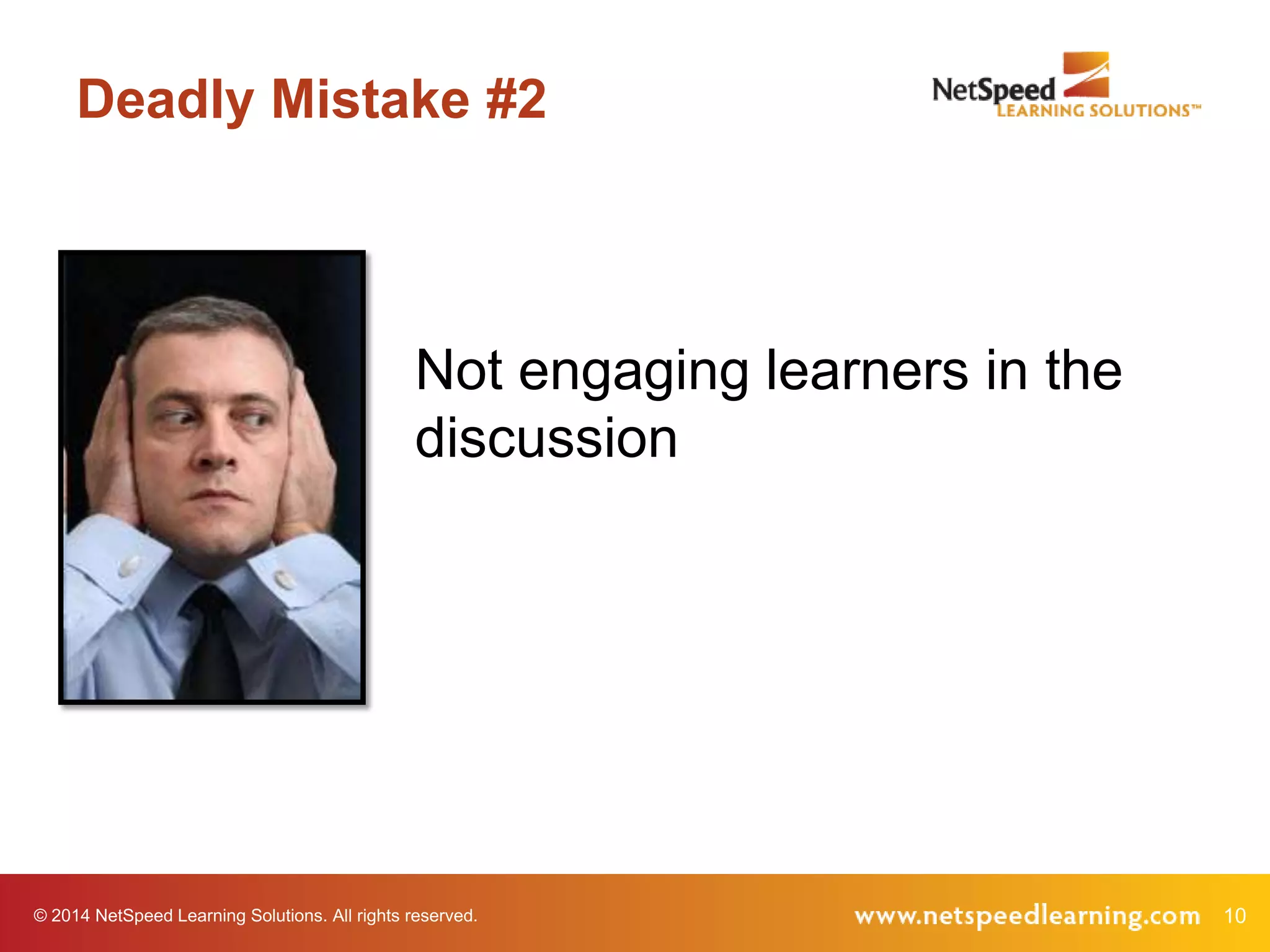 Deadly Mistake #2

NetSpeed LEARNING SOLUTIONS™

Not engaging learners in the discussion

© 2014 NetSpeed Learning Solutions. All rights reserved.

www.netspeedlearning.com 10